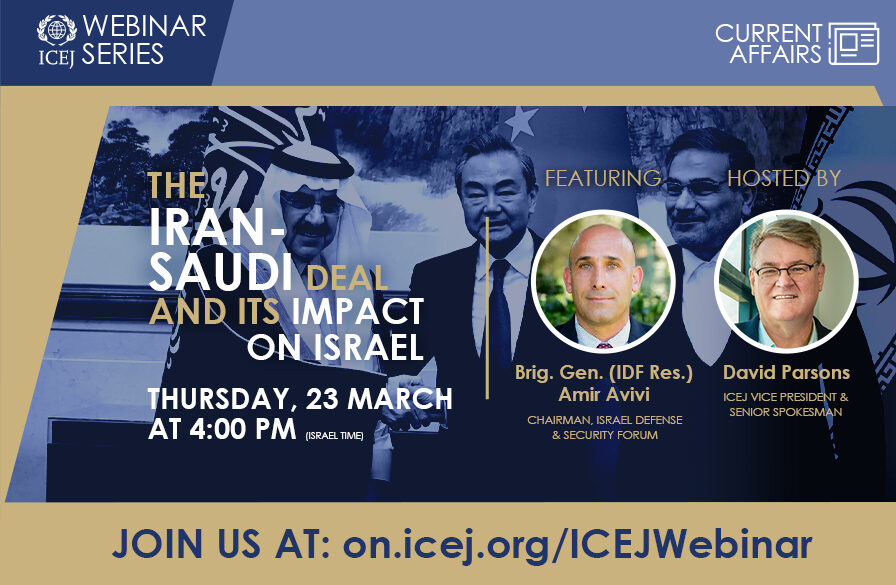 ICEJ WEBINAR SERIES

CURRENT AFFAIRS

THE IRAN-SAUDI DEAL AND ITS IMPACT ON ISRAEL

THURSDAY, 23 MARCH AT 4:00 PM (ISRAEL TIME)

FEATURING

Brig. Gen. (IDF Res.) Amir Avivi
CHAIRMAN, ISRAEL DEFENSE & SECURITY FORUM

HOSTED BY

David Parsons
ICEJ VICE PRESIDENT & SENIOR SPOKESMAN

JOIN US AT: on.icej.org/ICEJWebinar